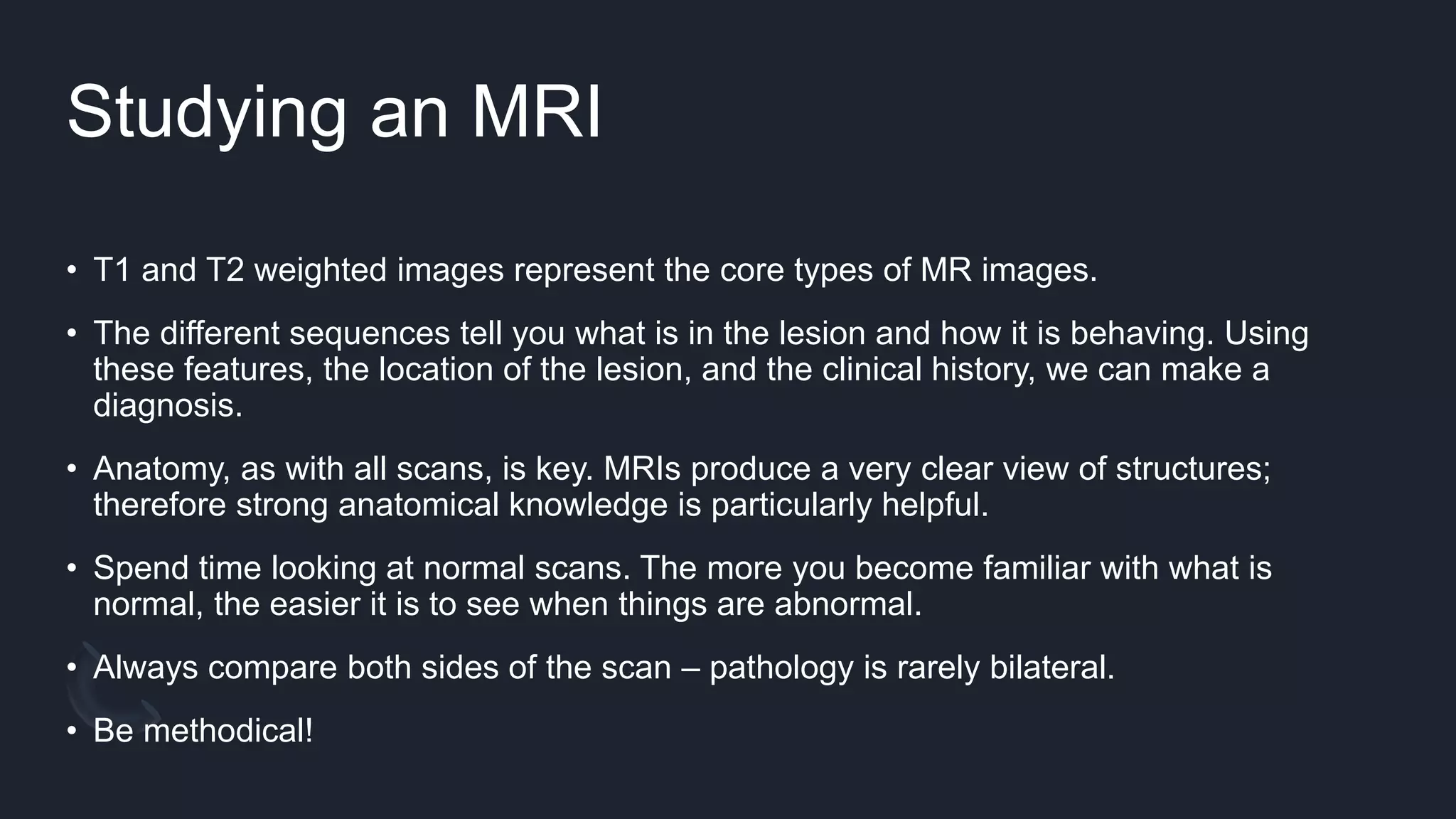 Studying an MRI

• T1 and T2 weighted images represent the core types of MR images.

• The different sequences tell you what is in the lesion and how it is behaving. Using these features, the location of the lesion, and the clinical history, we can make a diagnosis.

• Anatomy, as with all scans, is key. MRIs produce a very clear view of structures; therefore strong anatomical knowledge is particularly helpful.

• Spend time looking at normal scans. The more you become familiar with what is normal, the easier it is to see when things are abnormal.

• Always compare both sides of the scan – pathology is rarely bilateral.

• Be methodical!